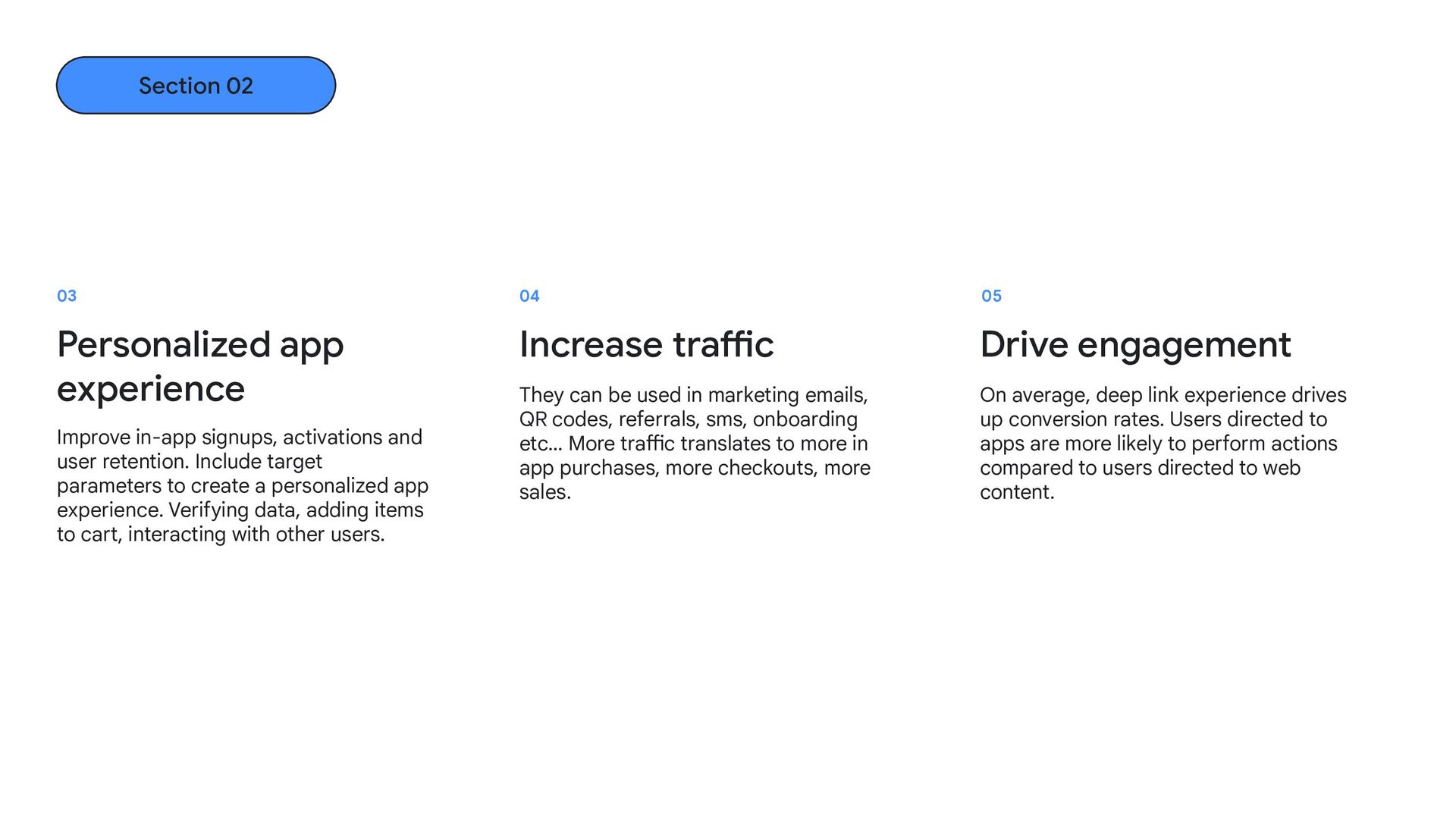 Section 02

03

Personalized app experience

Improve in-app signups, activations and user retention. Include target parameters to create a personalized app experience. Verifying data, adding items to cart, interacting with other users.

04

Increase traffic

They can be used in marketing emails, QR codes, referrals, sms, onboarding etc... More traffic translates to more in app purchases, more checkouts, more sales.

05

Drive engagement

On average, deep link experience drives up conversion rates. Users directed to apps are more likely to perform actions compared to users directed to web content.